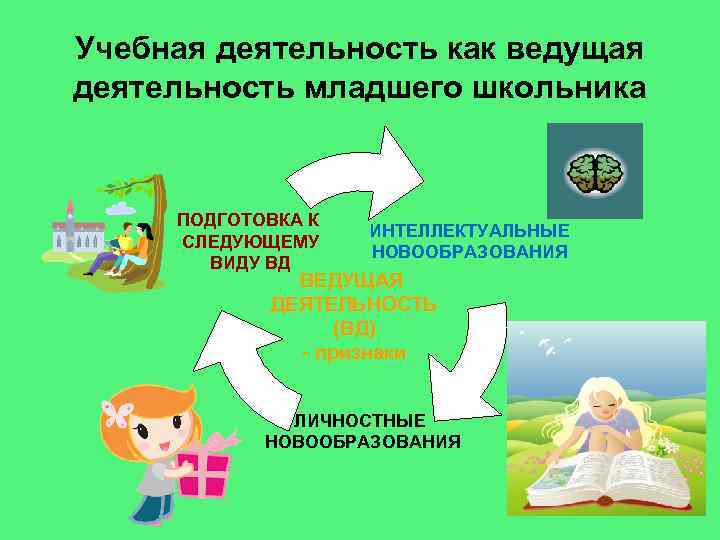 Учебная деятельность как ведущая деятельность младшего школьника

ПОДГОТОВКА К СЛЕДУЮЩЕМУ ВИДУ ВД

ИНТЕЛЛЕКТУАЛЬНЫЕ НОВООБРАЗОВАНИЯ

ВЕДУЩАЯ ДЕЯТЕЛЬНОСТЬ (ВД) - признаки

ЛИЧНОСТНЫЕ НОВООБРАЗОВАНИЯ